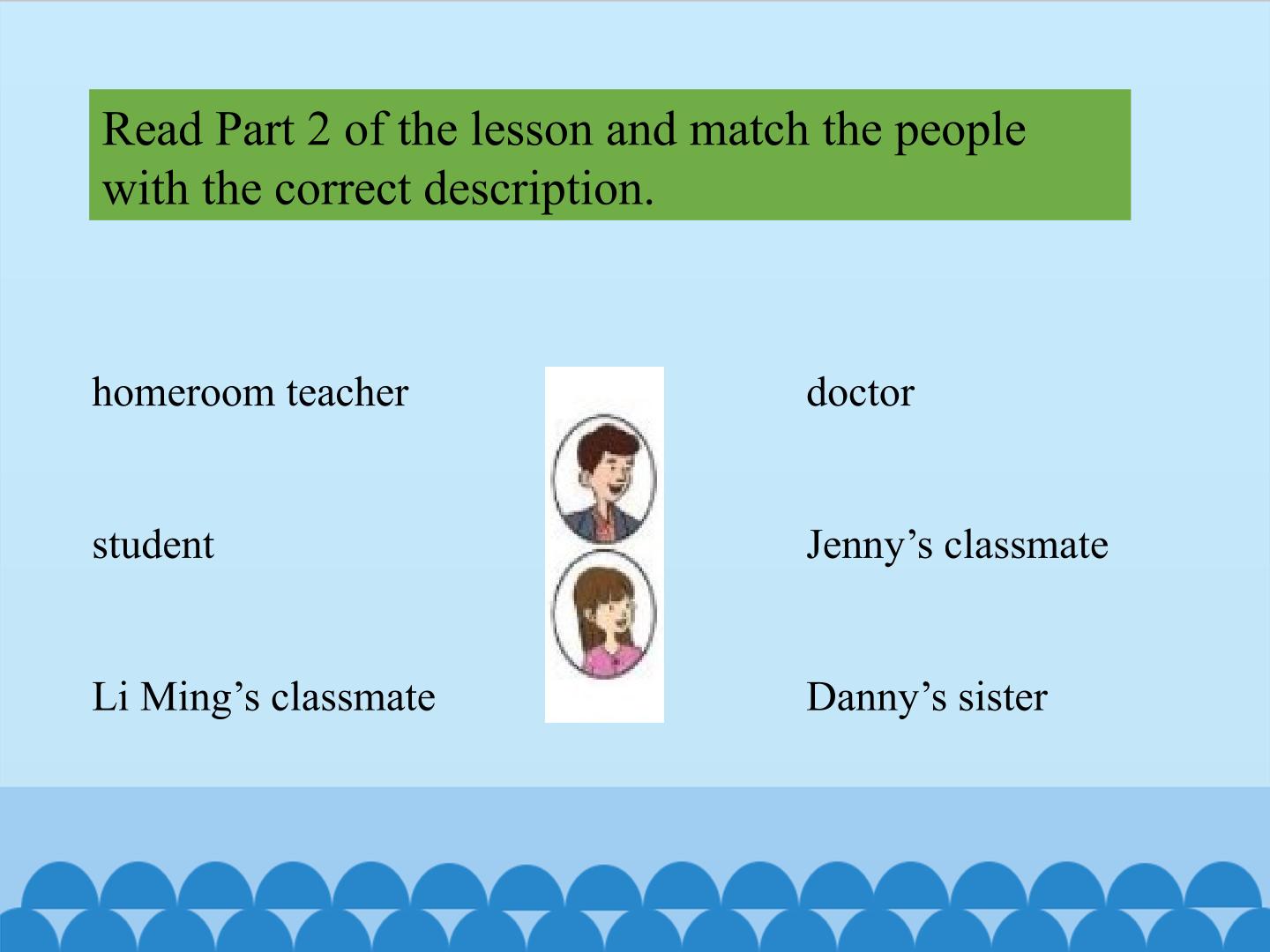 Read Part 2 of the lesson and match the people with the correct description.

homeroom teacher

student

Li Ming’s classmate

doctor

Jenny’s classmate

Danny’s sister